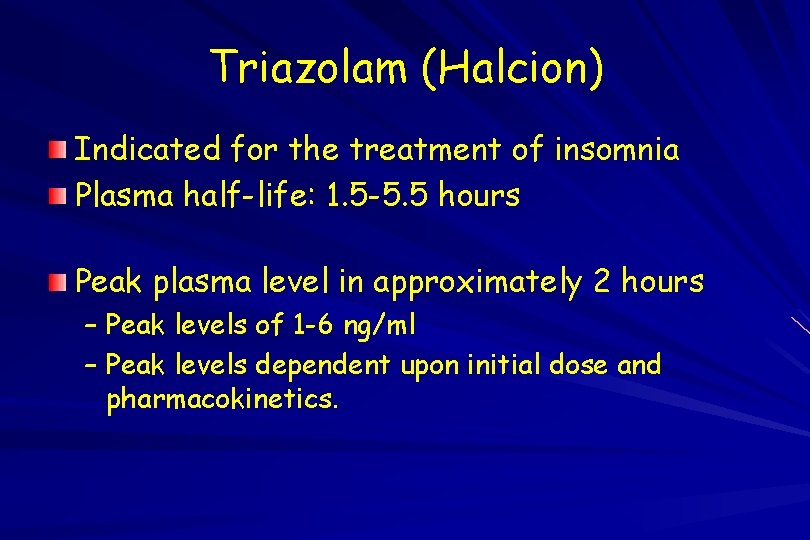 Triazolam (Halcion)

Indicated for the treatment of insomnia
Plasma half-life: 1.5-5.5 hours

Peak plasma level in approximately 2 hours
– Peak levels of 1-6 ng/ml
– Peak levels dependent upon initial dose and pharmacokinetics.